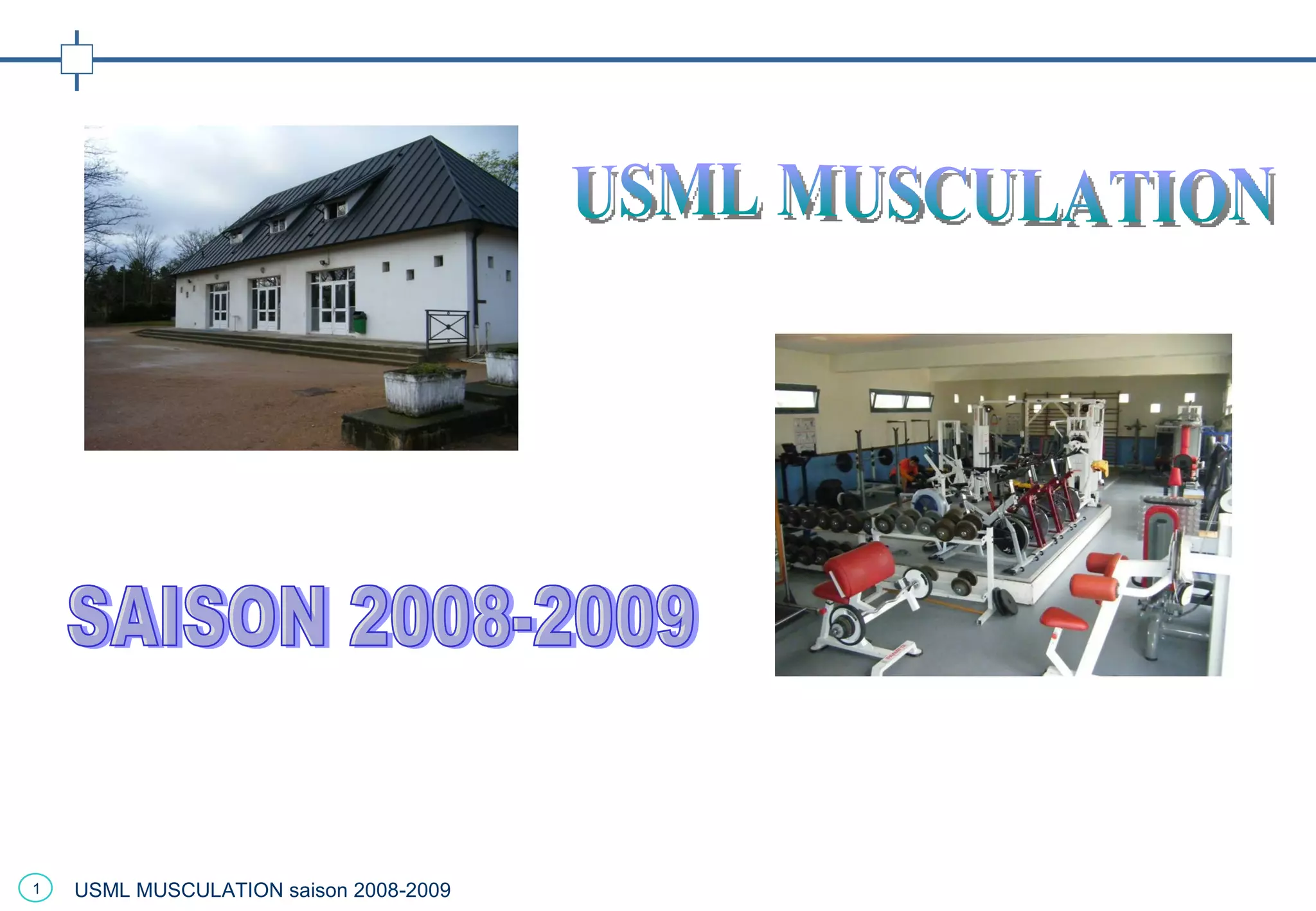 USML MUSCULATION

SAISON 2008-2009

1

USML MUSCULATION saison 2008-2009